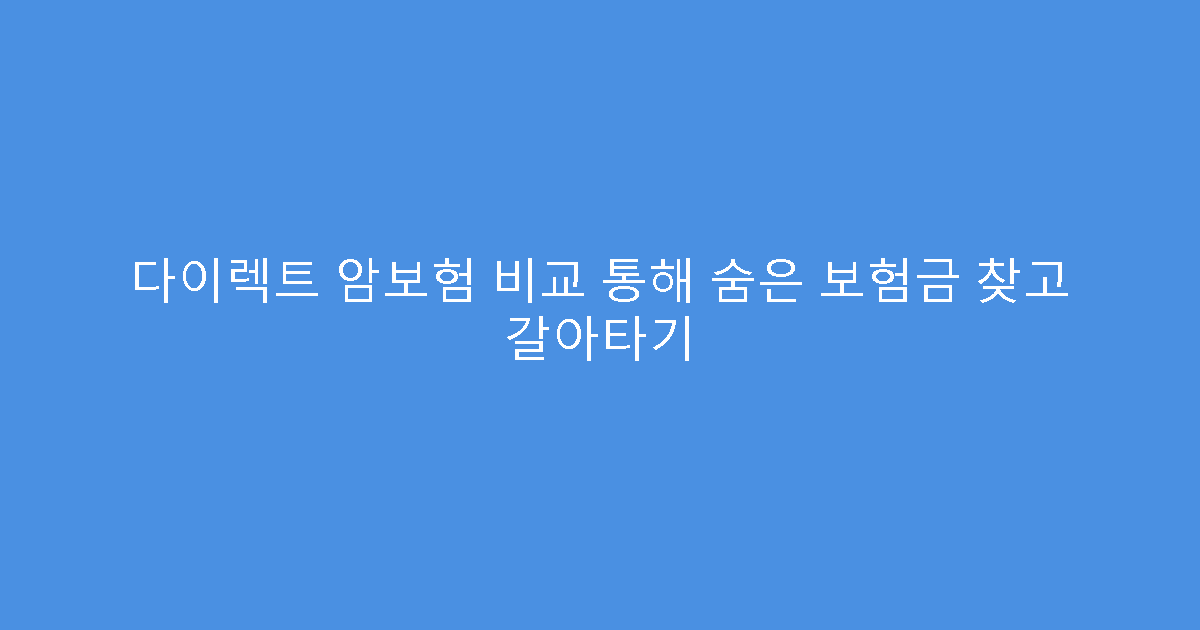 다이렉트 암보험 비교 통해 숨은 보험금 찾고 갈아타기